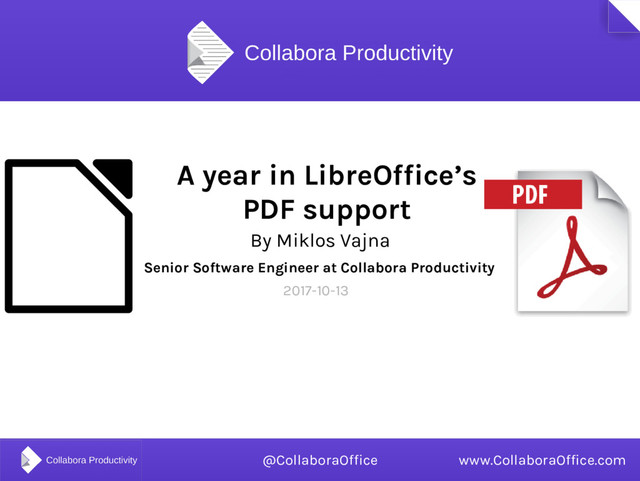 Collabora Productivity

A year in LibreOffice's PDF support

By Miklos Vajna

Senior Software Engineer at Collabora Productivity

2017-10-13

PDF

Collabora Productivity

@CollaboraOffice

www.CollaboraOffice.com